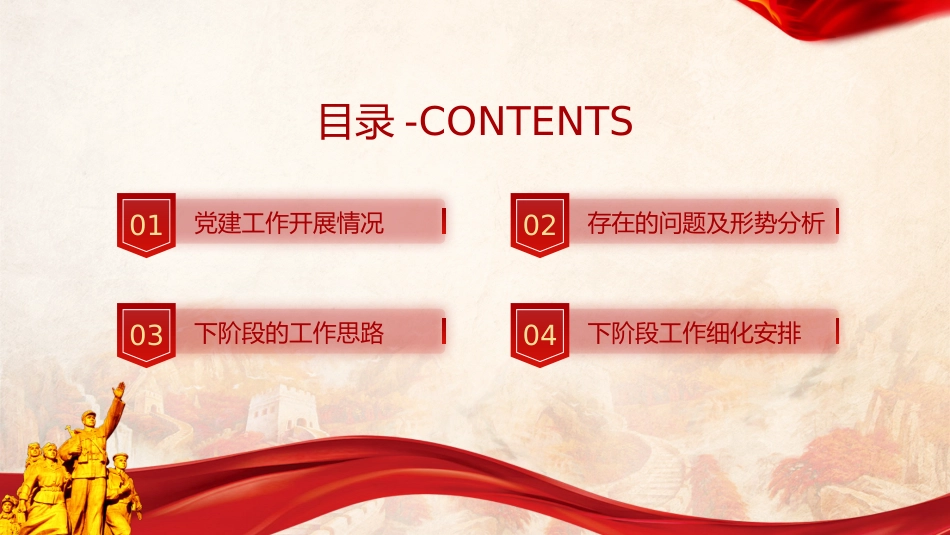 目录 -CONTENTS

01 党建工作开展情况

02 存在的问题及形势分析

03 下阶段的工作思路

04 下阶段工作细化安排